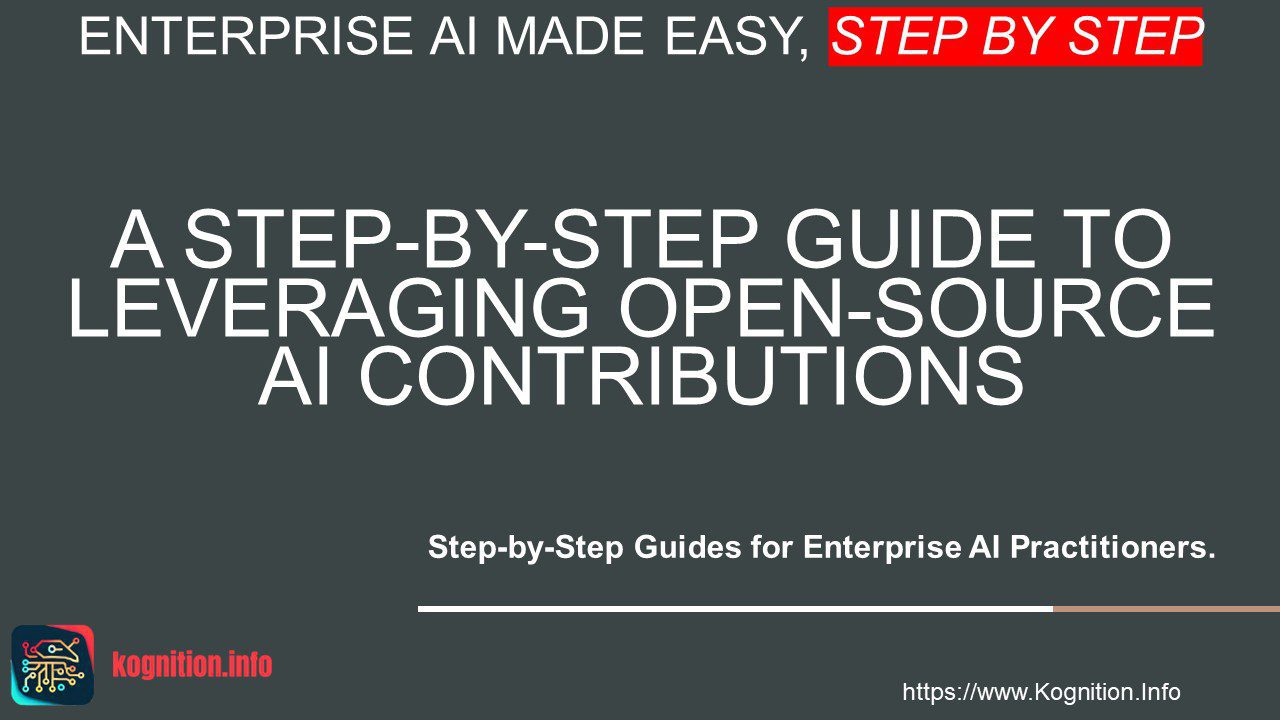 ENTERPRISE AI MADE EASY, STEP BY STEP

A STEP-BY-STEP GUIDE TO LEVERAGING OPEN-SOURCE AI CONTRIBUTIONS

Step-by-Step Guides for Enterprise AI Practitioners.

kognition.info

https://www.Kognition.Info